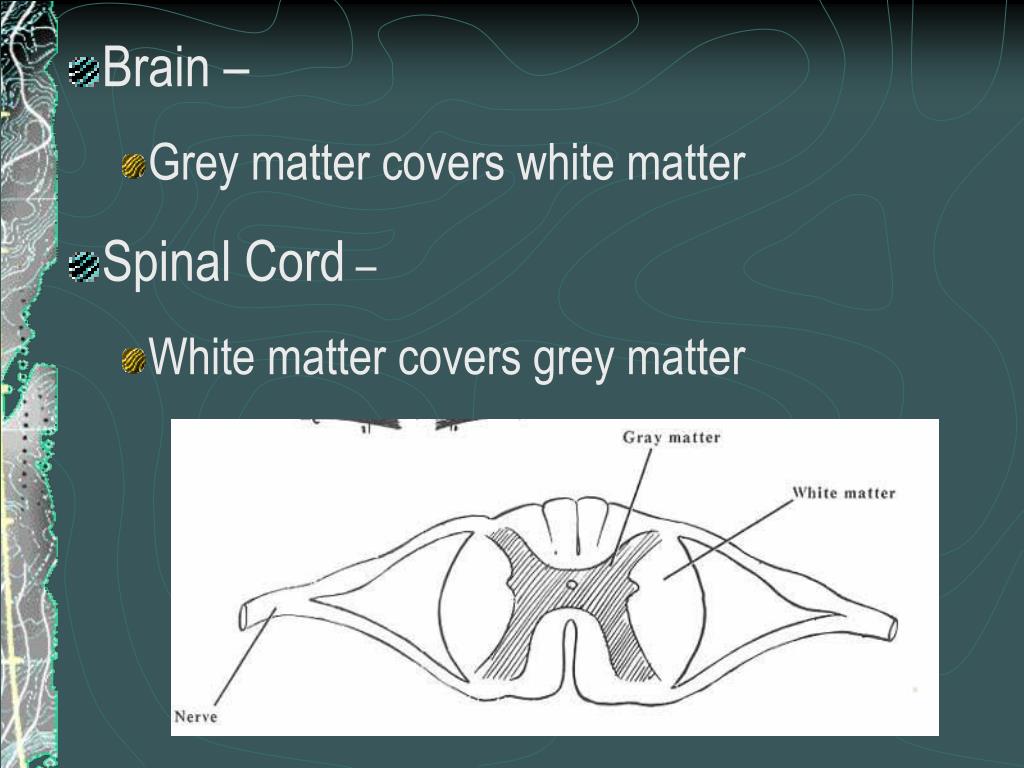 Brain –

Grey matter covers white matter

Spinal Cord –

White matter covers grey matter

Gray matter

White matter

Nerve